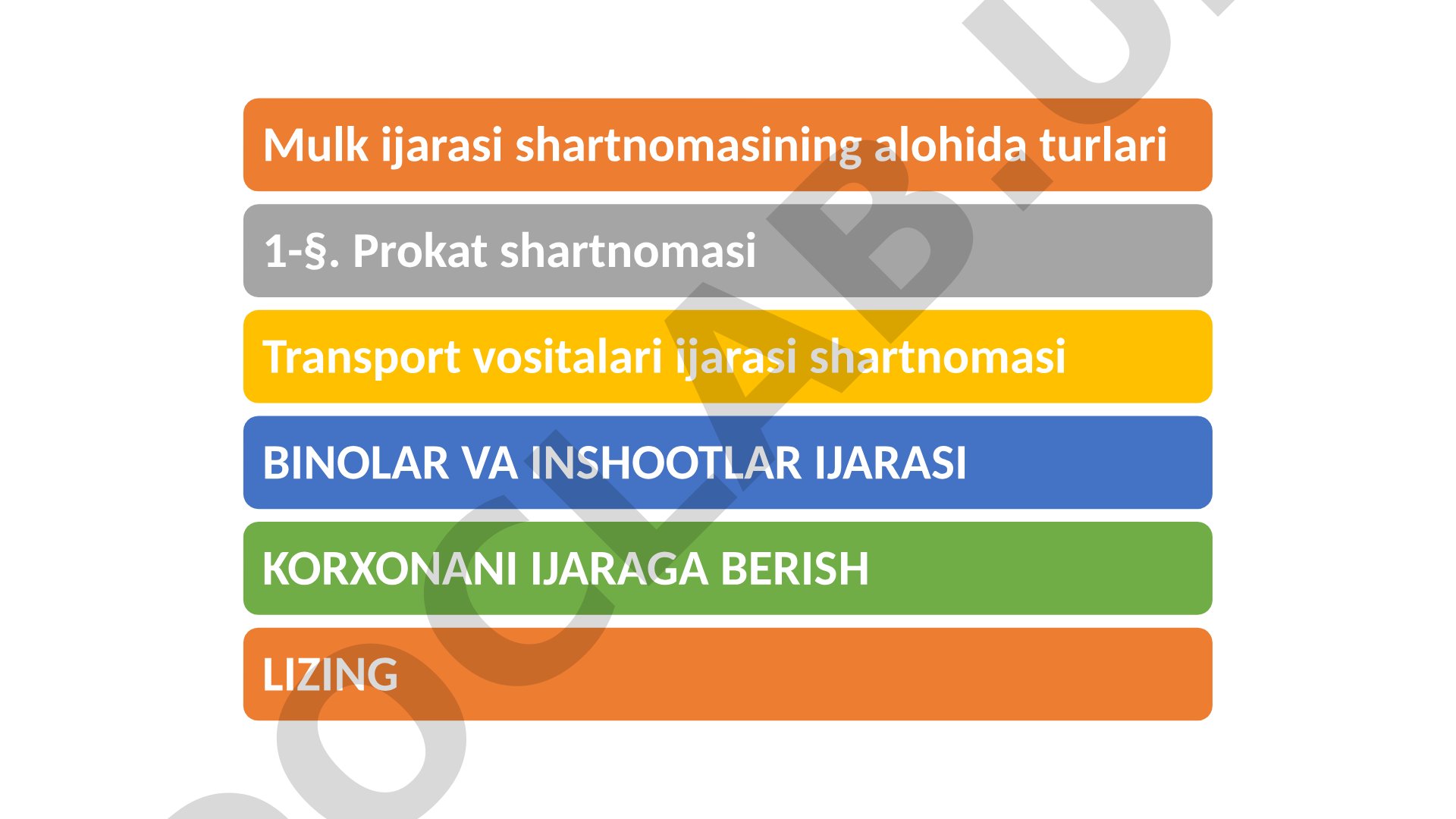 Mulk ijarasi shartnomasining alohida turlari

1-§. Prokat shartnomasi

Transport vositalari ijarasi shartnomasi

BINOLAR VA INSHOOTLAR IJARASI

KORXONANI IJARAGA BERISH

LIZING

DOCLAB.U